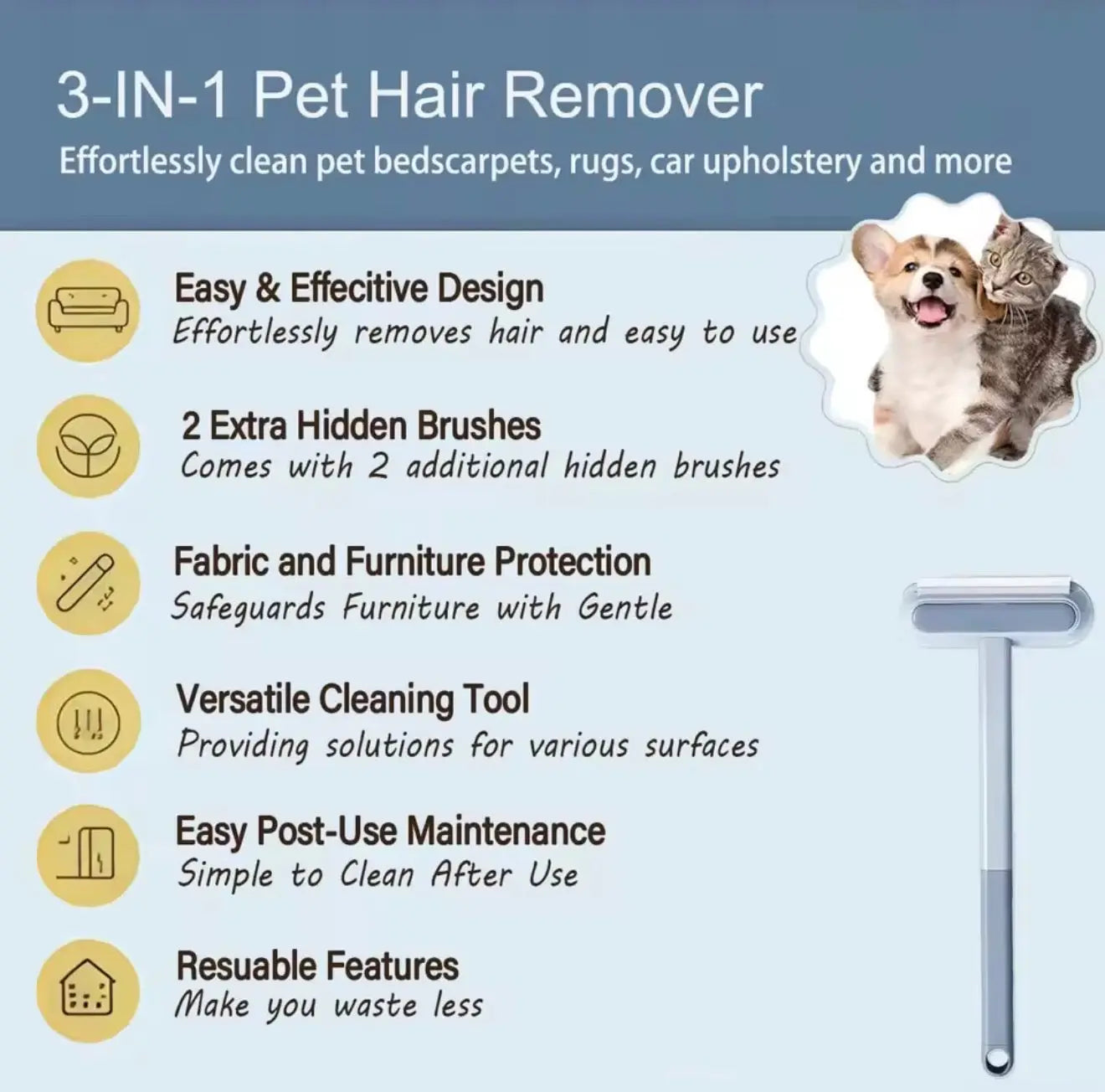 3-IN-1 Pet Hair Remover

Effortlessly clean pet bedscarpets, rugs, car upholstery and more

Easy & Effecitive Design
Effortlessly removes hair and easy to use

2 Extra Hidden Brushes
Comes with 2 additional hidden brushes

Fabric and Furniture Protection
Safeguards Furniture with Gentle

Versatile Cleaning Tool
Providing solutions for various surfaces

Easy Post-Use Maintenance
Simple to Clean After Use

Resuable Features
Make you waste less